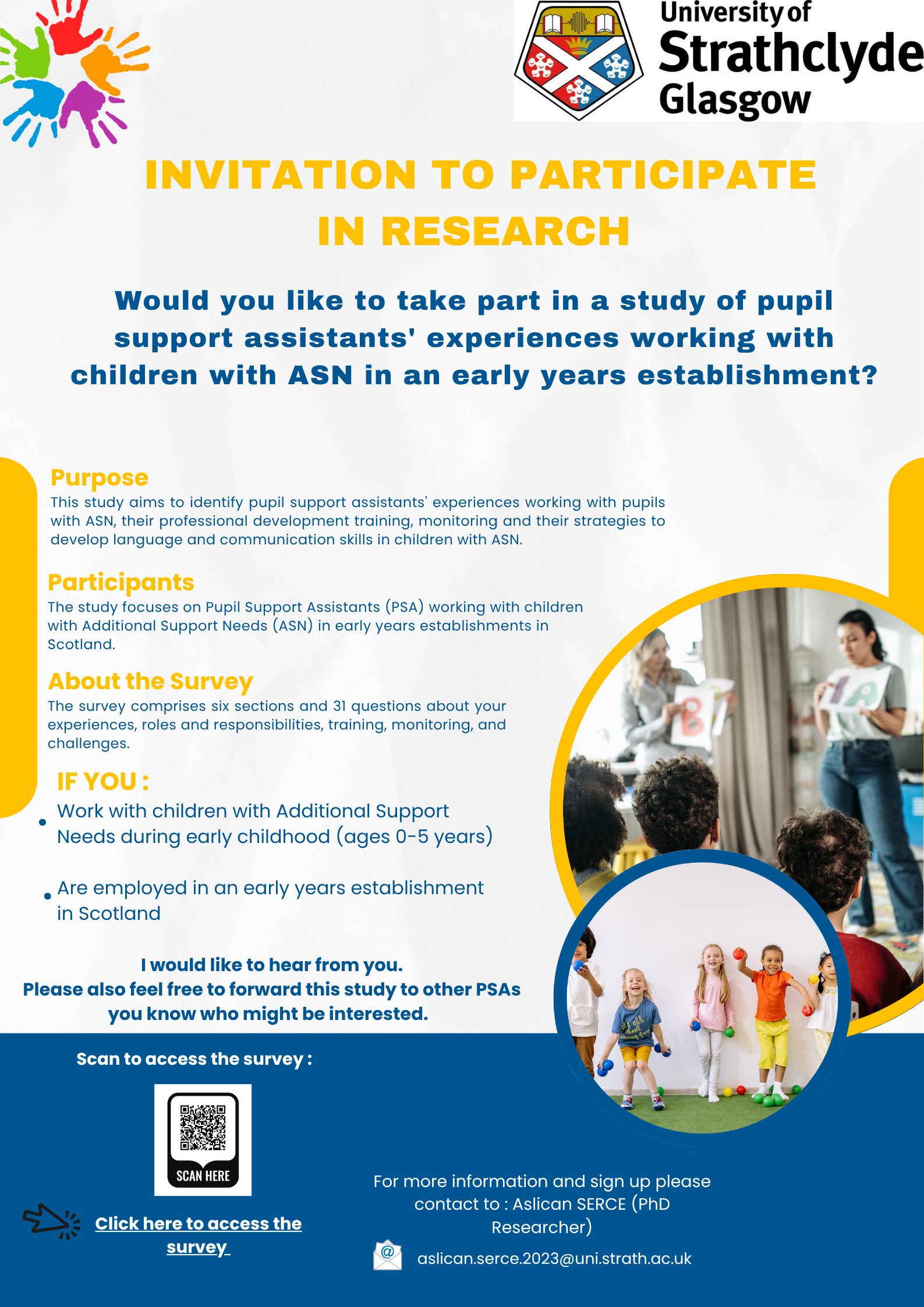 University of Strathclyde Glasgow

INVITATION TO PARTICIPATE IN RESEARCH

Would you like to take part in a study of pupil support assistants' experiences working with children with ASN in an early years establishment?

Purpose
This study aims to identify pupil support assistants' experiences working with pupils with ASN, their professional development training, monitoring and their strategies to develop language and communication skills in children with ASN.

Participants
The study focuses on Pupil Support Assistants (PSA) working with children with Additional Support Needs (ASN) in early years establishments in Scotland.

About the Survey
The survey comprises six sections and 31 questions about your experiences, roles and responsibilities, training, monitoring, and challenges.

IF YOU :
• Work with children with Additional Support Needs during early childhood (ages 0-5 years)
• Are employed in an early years establishment in Scotland

I would like to hear from you.
Please also feel free to forward this study to other PSAs you know who might be interested.

Scan to access the survey :

SCAN HERE

Click here to access the survey

For more information and sign up please contact to : Aslican SERCE (PhD Researcher)

aslican.serce.2023@uni.strath.ac.uk